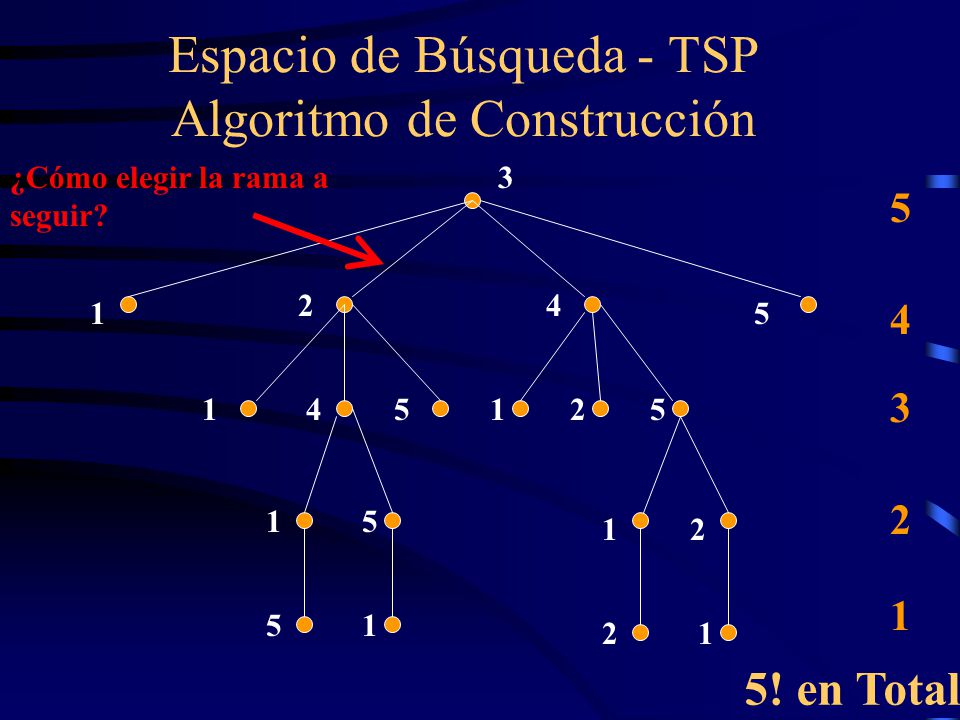 Espacio de Búsqueda - TSP
Algoritmo de Construcción

¿Cómo elegir la rama a seguir?

3

1 2 4 5

1 4 5 1 2 5

1 5 1 2

5 1 2 1

5
4
3
2
1

5! en Total